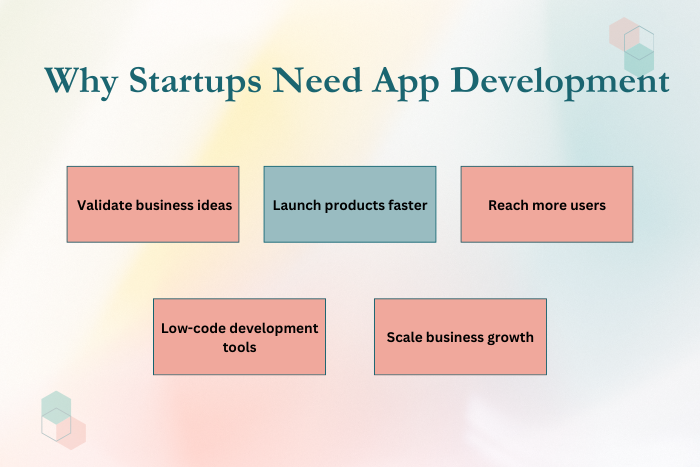 Why Startups Need App Development

Validate business ideas

Launch products faster

Reach more users

Low-code development tools

Scale business growth